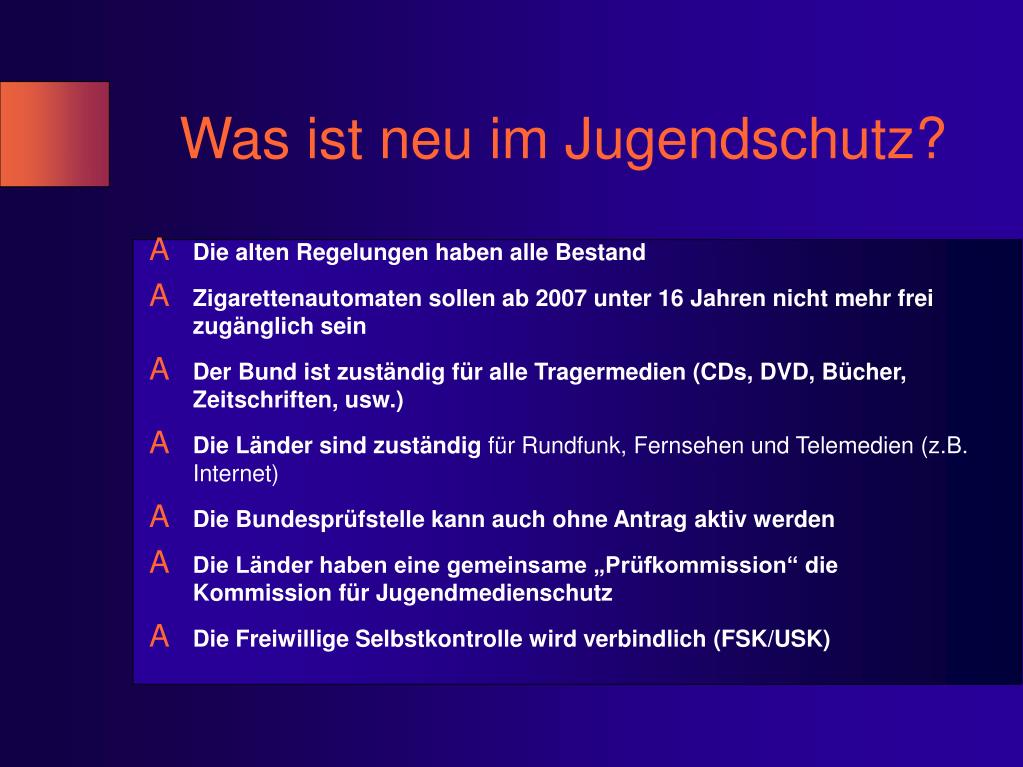 Was ist neu im Jugendschutz?

A Die alten Regelungen haben alle Bestand

A Zigarettenautomaten sollen ab 2007 unter 16 Jahren nicht mehr frei zugänglich sein

A Der Bund ist zuständig für alle Tragermedien (CDs, DVD, Bücher, Zeitschriften, usw.)

A Die Länder sind zuständig für Rundfunk, Fernsehen und Telemedien (z.B. Internet)

A Die Bundesprüfstelle kann auch ohne Antrag aktiv werden

A Die Länder haben eine gemeinsame „Prüfkommission“ die Kommission für Jugendmedienschutz

A Die Freiwillige Selbstkontrolle wird verbindlich (FSK/USK)